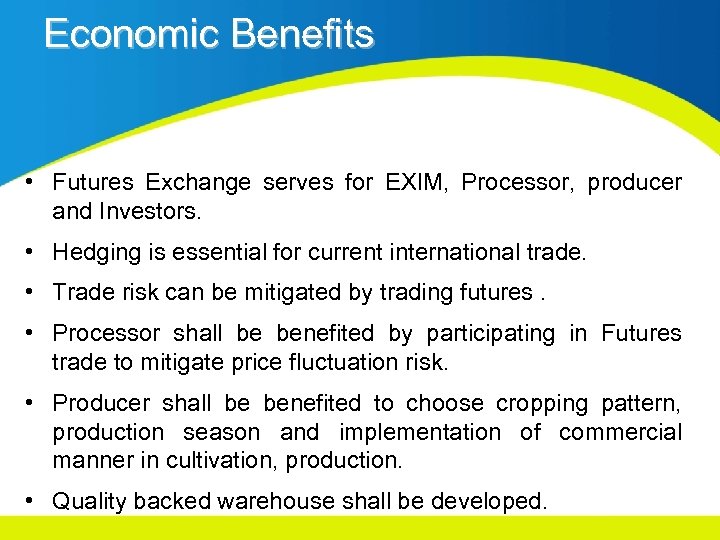 Economic Benefits

• Futures Exchange serves for EXIM, Processor, producer and Investors.

• Hedging is essential for current international trade.

• Trade risk can be mitigated by trading futures .

• Processor shall be benefited by participating in Futures trade to mitigate price fluctuation risk.

• Producer shall be benefited to choose cropping pattern, production season and implementation of commercial manner in cultivation, production.

• Quality backed warehouse shall be developed.